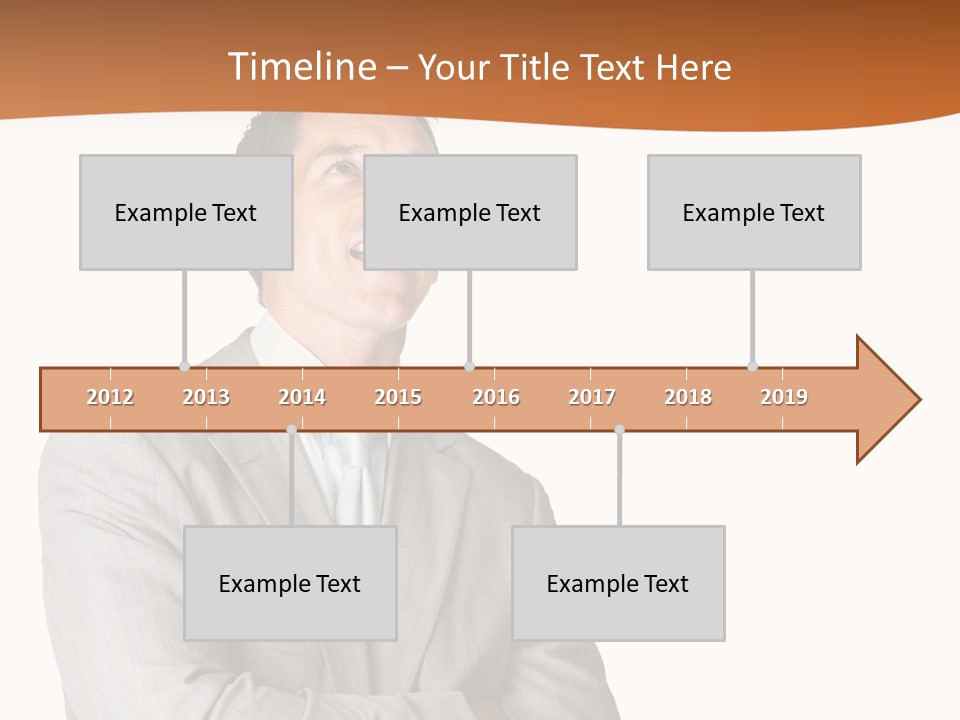 Timeline – Your Title Text Here

Example Text

Example Text

Example Text

2012 2013 2014 2015 2016 2017 2018 2019

Example Text

Example Text